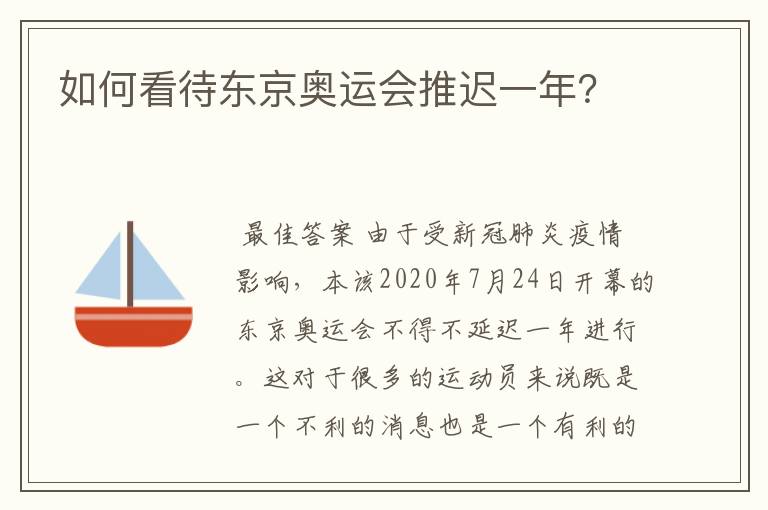 如何看待东京奥运会推迟一年?

最佳答案 由于受新冠肺炎疫情影响，本该2020年7月24日开幕的东京奥运会不得不延迟一年进行。这对于很多的运动员来说既是一个不利的消息也是一个有利的